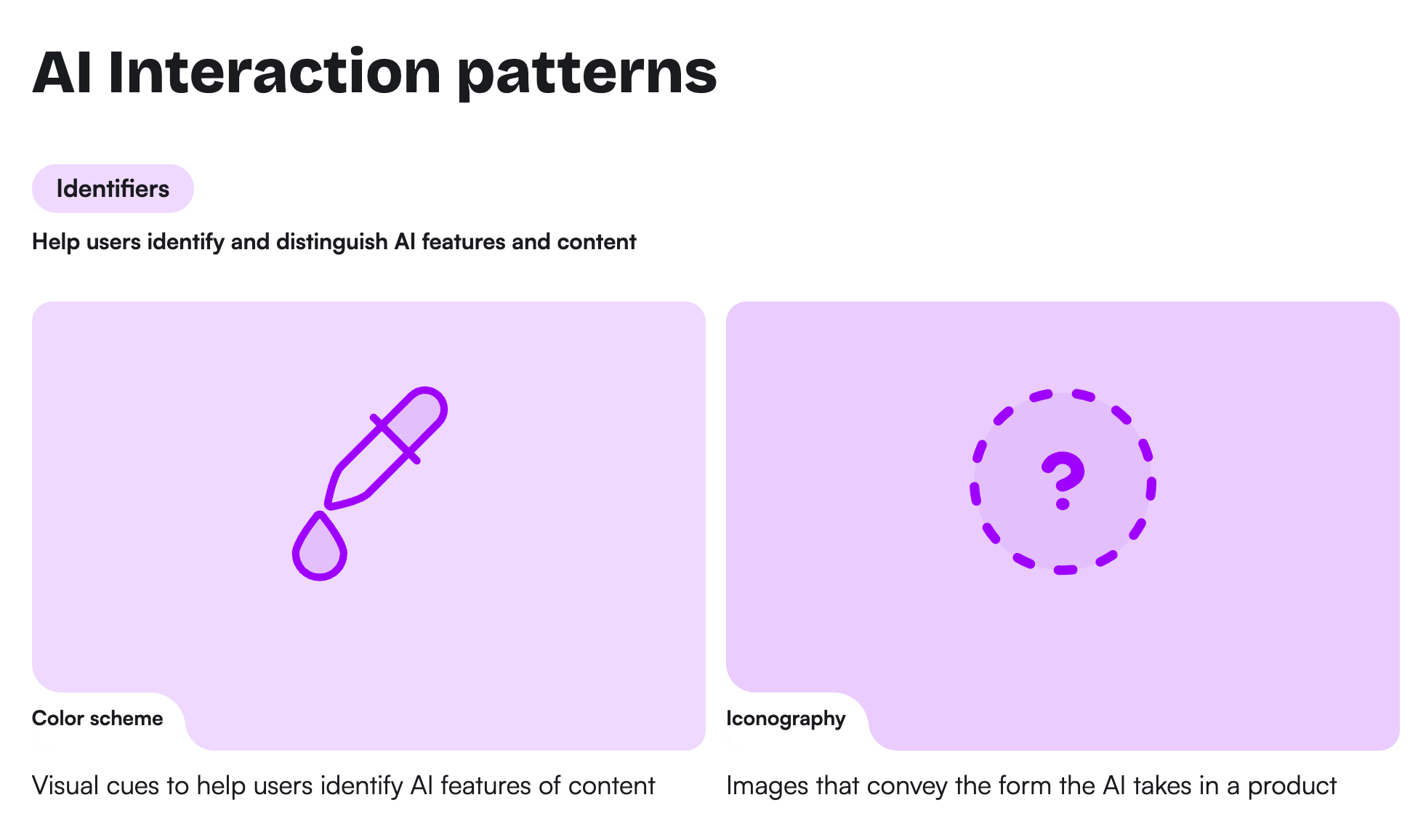 AI Interaction patterns

Identifiers

Help users identify and distinguish AI features and content

?

Color scheme

Visual cues to help users identify AI features of content

Iconography

Images that convey the form the AI takes in a product